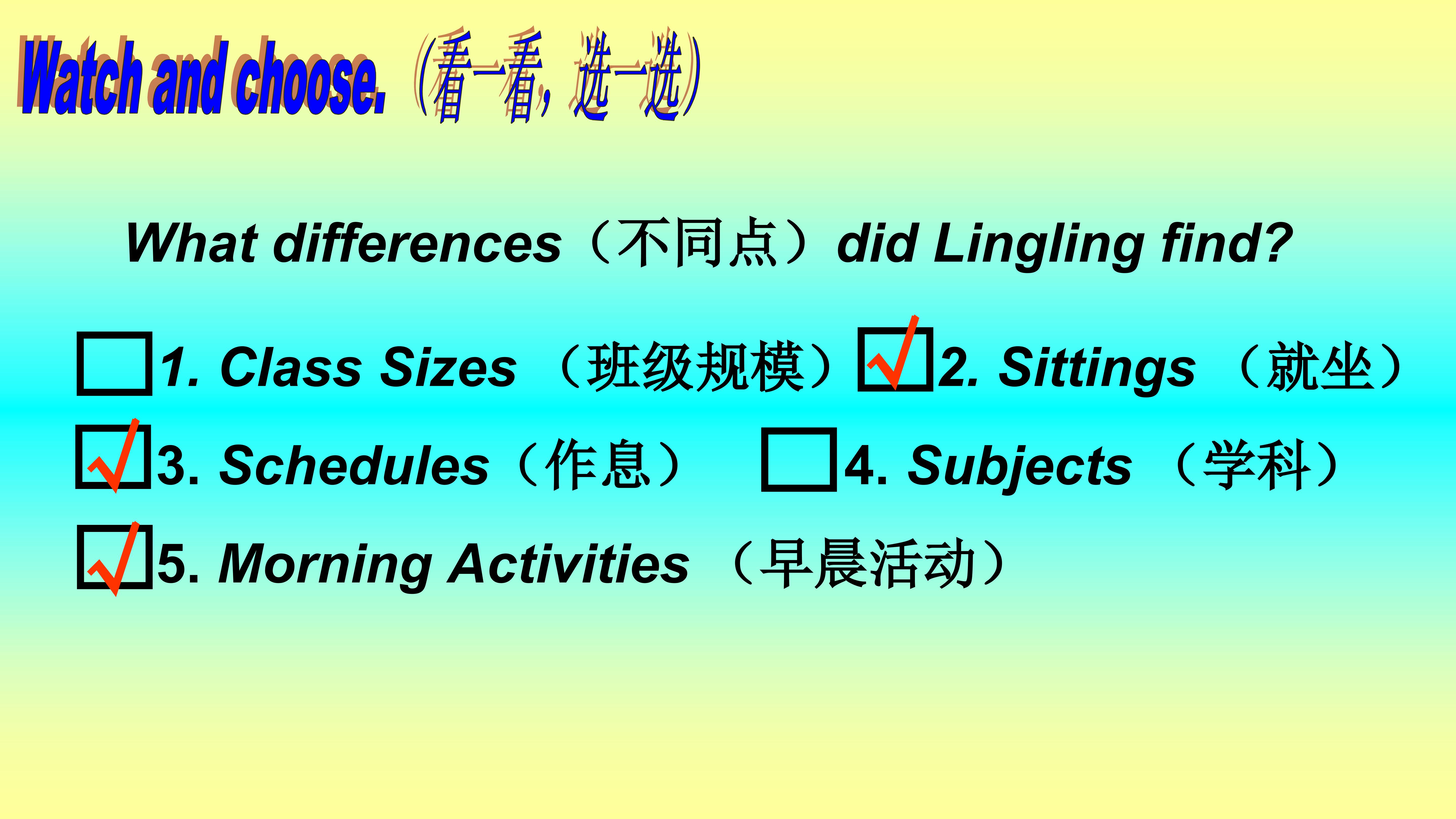 Watch and choose.（看一看，选一选）

What differences（不同点）did Lingling find?

☐ 1. Class Sizes （班级规模）
☑ 2. Sittings （就坐）
☑ 3. Schedules（作息）
☐ 4. Subjects （学科）
☑ 5. Morning Activities （早晨活动）